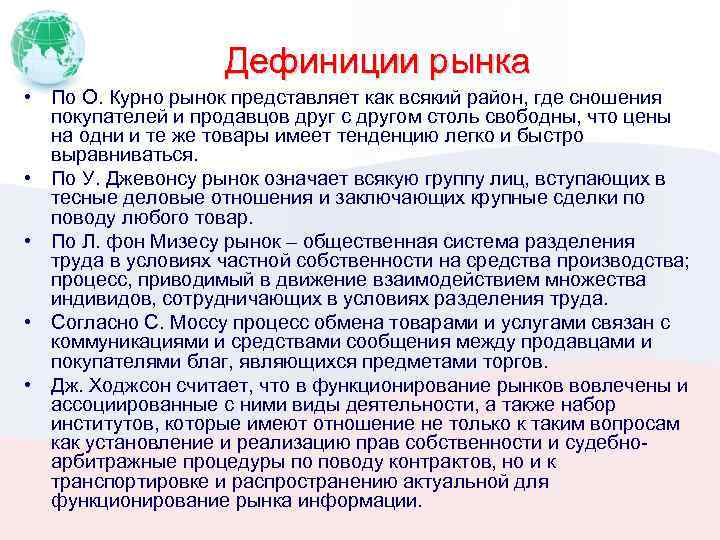 Дефиниции рынка

• По О. Курно рынок представляет как всякий район, где сношения покупателей и продавцов друг с другом столь свободны, что цены на одни и те же товары имеет тенденцию легко и быстро выравниваться.
• По У. Джевонсу рынок означает всякую группу лиц, вступающих в тесные деловые отношения и заключающих крупные сделки по поводу любого товар.
• По Л. фон Мизесу рынок – общественная система разделения труда в условиях частной собственности на средства производства; процесс, приводимый в движение взаимодействием множества индивидов, сотрудничающих в условиях разделения труда.
• Согласно С. Моссу процесс обмена товарами и услугами связан с коммуникациями и средствами сообщения между продавцами и покупателями благ, являющихся предметами торгов.
• Дж. Ходжсон считает, что в функционирование рынков вовлечены и ассоциированные с ними виды деятельности, а также набор институтов, которые имеют отношение не только к таким вопросам как установление и реализацию прав собственности и судебно-арбитражные процедуры по поводу контрактов, но и к транспортировке и распространению актуальной для функционирование рынка информации.